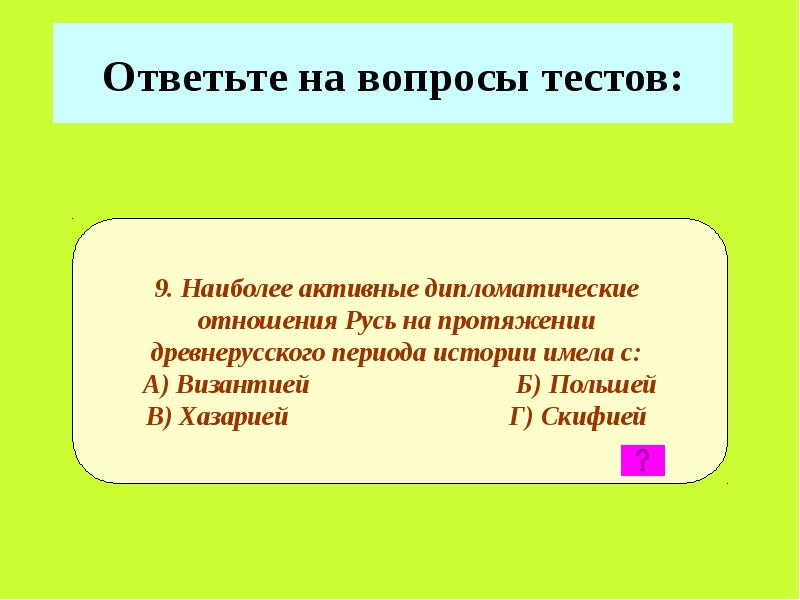 Ответьте на вопросы тестов:

9. Наиболее активные дипломатические отношения Русь на протяжении древнерусского периода истории имела с:
А) Византией Б) Польшей
В) Хазарией Г) Скифией

?